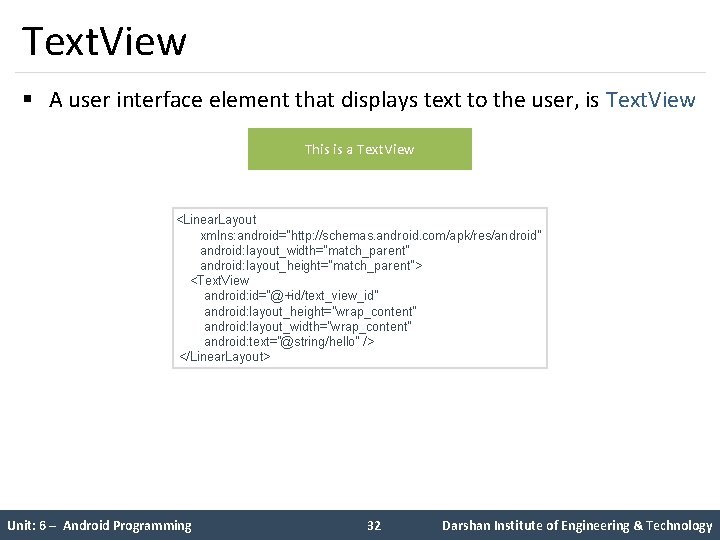 TextView

▪ A user interface element that displays text to the user, is TextView

This is a TextView

<LinearLayout
xmlns:android="http://schemas.android.com/apk/res/android"
android:layout_width="match_parent"
android:layout_height="match_parent">
<TextView
android:id="@+id/text_view_id"
android:layout_height="wrap_content"
android:layout_width="wrap_content"
android:text="@string/hello" />
</LinearLayout>

Unit: 6 – Android Programming

32

Darshan Institute of Engineering & Technology